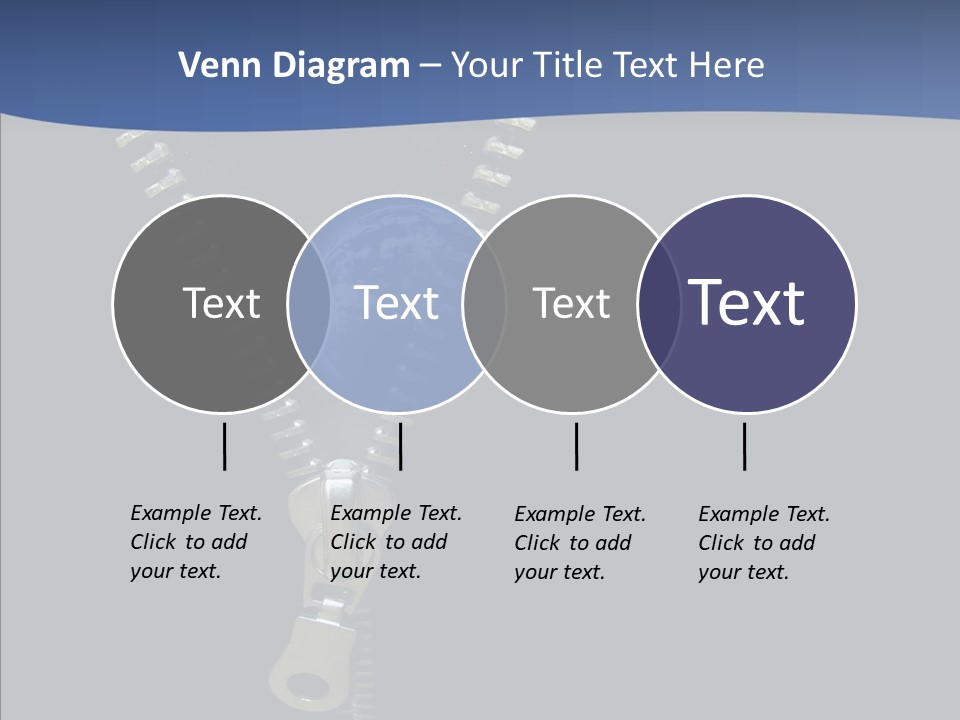 Venn Diagram – Your Title Text Here

Text

Text

Text

Text

Example Text. Click to add your text.

Example Text. Click to add your text.

Example Text. Click to add your text.

Example Text. Click to add your text.